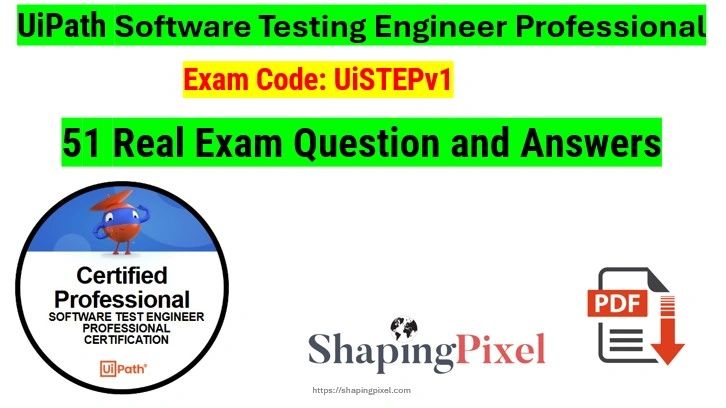 UiPath Software Testing Engineer Professional

Exam Code: UiSTEPv1

51 Real Exam Question and Answers

Certified Professional
SOFTWARE TEST ENGINEER PROFESSIONAL CERTIFICATION
UiPath

ShapingPixel
https://shapingpixel.com

PDF